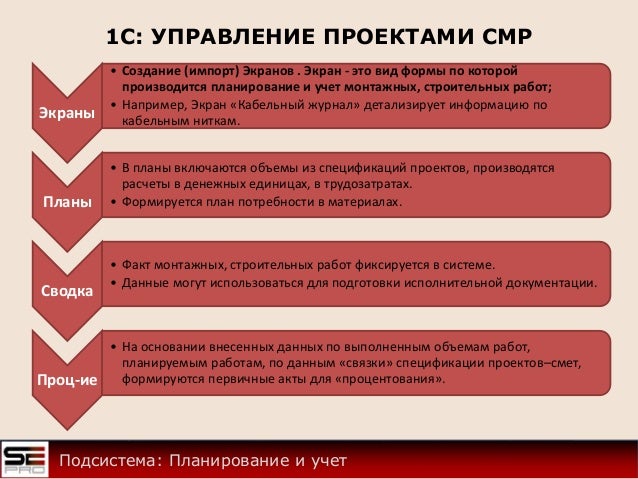 1С: УПРАВЛЕНИЕ ПРОЕКТАМИ СМР

Экраны

• Создание (импорт) Экранов . Экран - это вид формы по которой производится планирование и учет монтажных, строительных работ;
• Например, Экран «Кабельный журнал» детализирует информацию по кабельным ниткам.

Планы

• В планы включаются объемы из спецификаций проектов, производятся расчеты в денежных единицах, в трудозатратах.
• Формируется план потребности в материалах.

Сводка

• Факт монтажных, строительных работ фиксируется в системе.
• Данные могут использоваться для подготовки исполнительной документации.

Проц-ие

• На основании внесенных данных по выполненным объемам работ, планируемым работам, по данным «связки» спецификации проектов–смет, формируются первичные акты для «процентования».

SE PRO

Подсистема: Планирование и учет